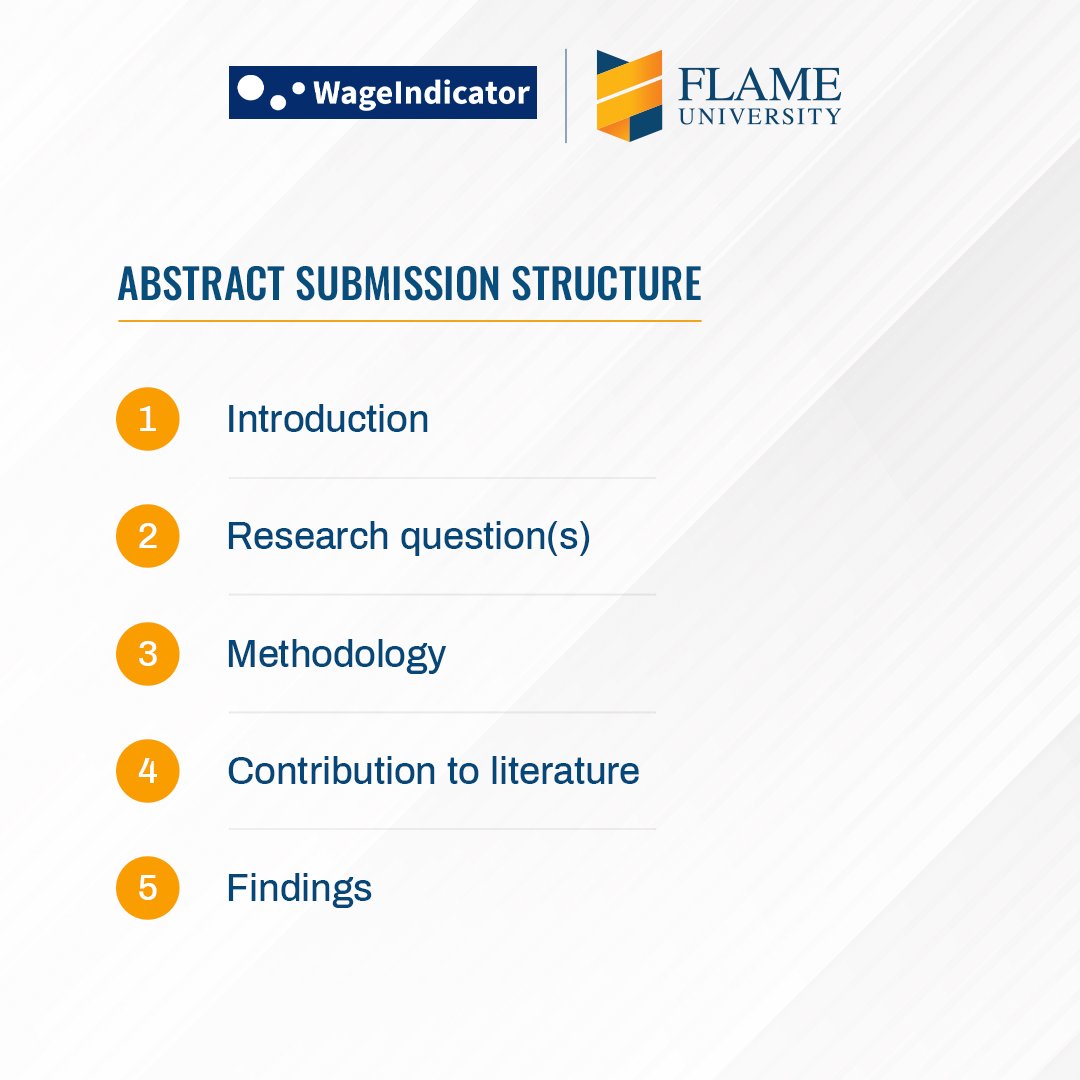 WageIndicator

FLAME UNIVERSITY

ABSTRACT SUBMISSION STRUCTURE

1 Introduction

2 Research question(s)

3 Methodology

4 Contribution to literature

5 Findings